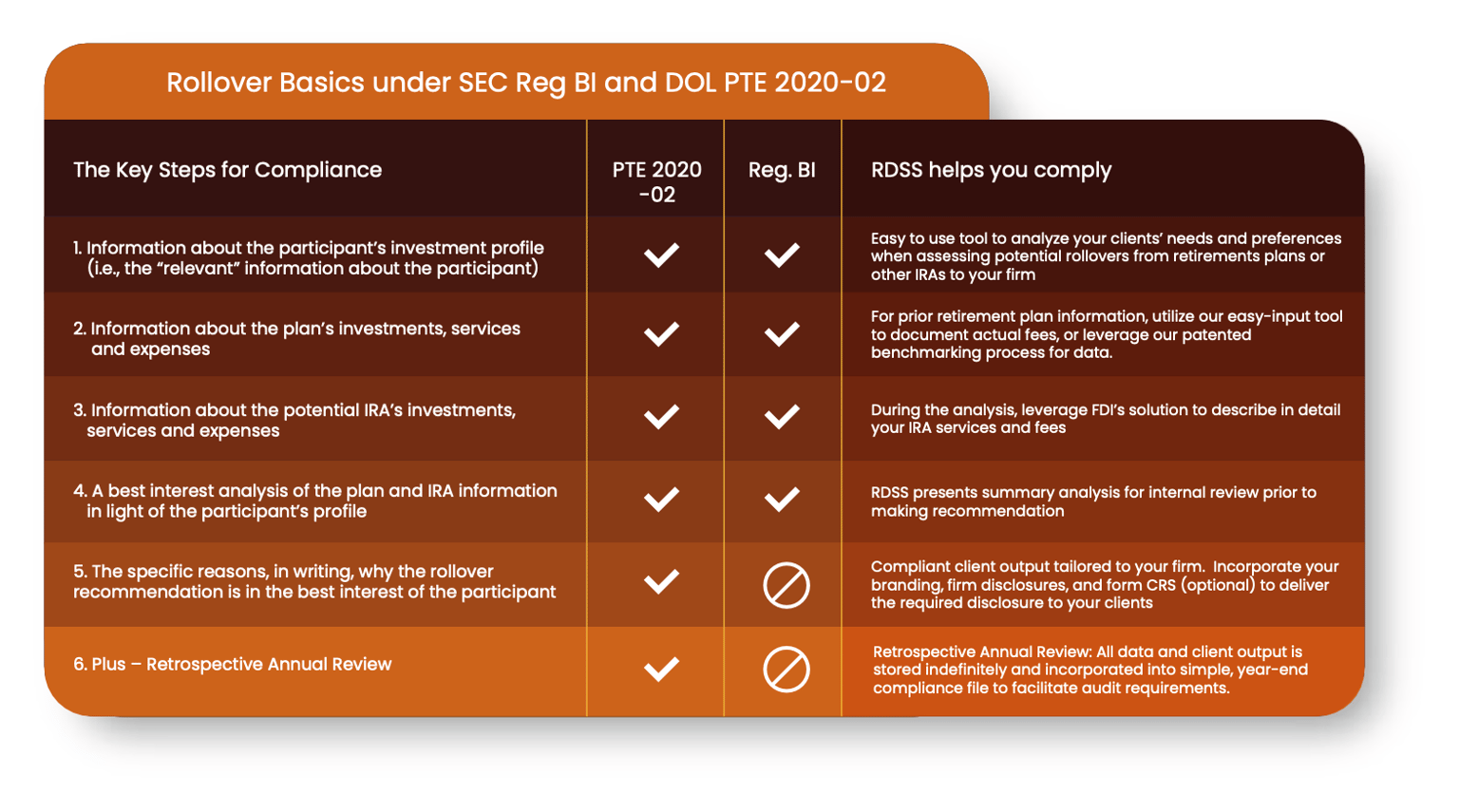 Rollover Basics under SEC Reg BI and DOL PTE 2020-02

| The Key Steps for Compliance | PTE 2020 -02 | Reg. BI | RDSS helps you comply |
|---|---|---|---|
| 1. Information about the participant's investment profile (i.e., the "relevant" information about the participant) | ✓ | ✓ | Easy to use tool to analyze your clients' needs and preferences when assessing potential rollovers from retirements plans or other IRAs to your firm |
| 2. Information about the plan's investments, services and expenses | ✓ | ✓ | For prior retirement plan information, utilize our easy-input tool to document actual fees, or leverage our patented benchmarking process for data. |
| 3. Information about the potential IRA's investments, services and expenses | ✓ | ✓ | During the analysis, leverage FDI's solution to describe in detail your IRA services and fees |
| 4. A best interest analysis of the plan and IRA information in light of the participant's profile | ✓ | ✓ | RDSS presents summary analysis for internal review prior to making recommendation |
| 5. The specific reasons, in writing, why the rollover recommendation is in the best interest of the participant | ✓ | ⊘ | Compliant client output tailored to your firm. Incorporate your branding, firm disclosures, and form CRS (optional) to deliver the required disclosure to your clients |
| 6. Plus – Retrospective Annual Review | ✓ | ⊘ | Retrospective Annual Review: All data and client output is stored indefinitely and incorporated into simple, year-end compliance file to facilitate audit requirements. |